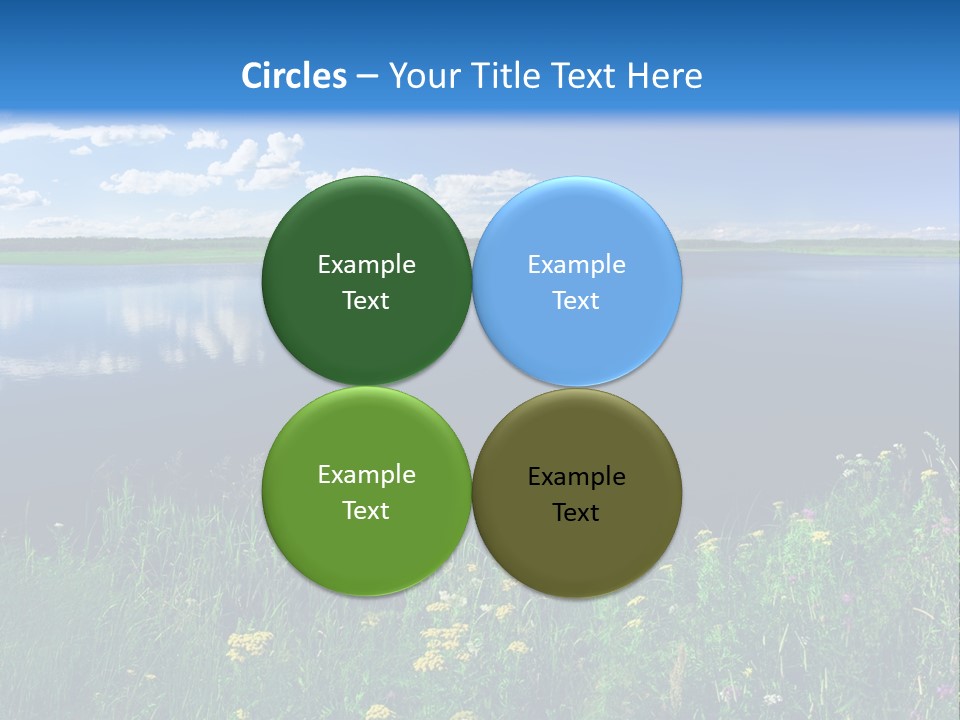 Circles – Your Title Text Here

Example Text

Example Text

Example Text

Example Text